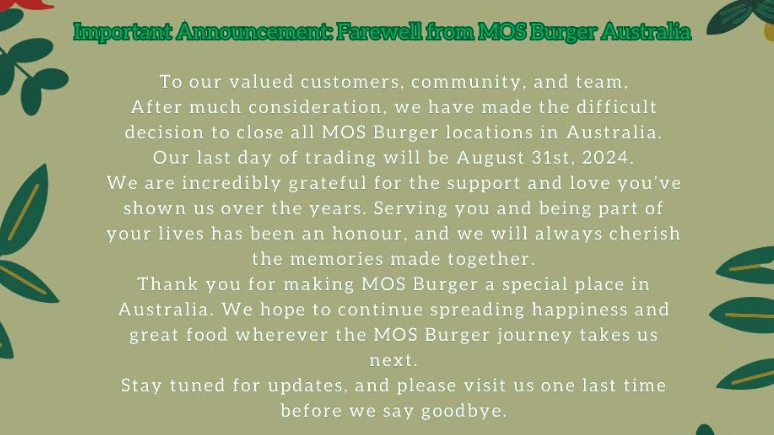 Important Announcement: Farewell from MOS Burger Australia

To our valued customers, community, and team,
After much consideration, we have made the difficult decision to close all MOS Burger locations in Australia. Our last day of trading will be August 31st, 2024.
We are incredibly grateful for the support and love you've shown us over the years. Serving you and being part of your lives has been an honour, and we will always cherish the memories made together.
Thank you for making MOS Burger a special place in Australia. We hope to continue spreading happiness and great food wherever the MOS Burger journey takes us next.
Stay tuned for updates, and please visit us one last time before we say goodbye.